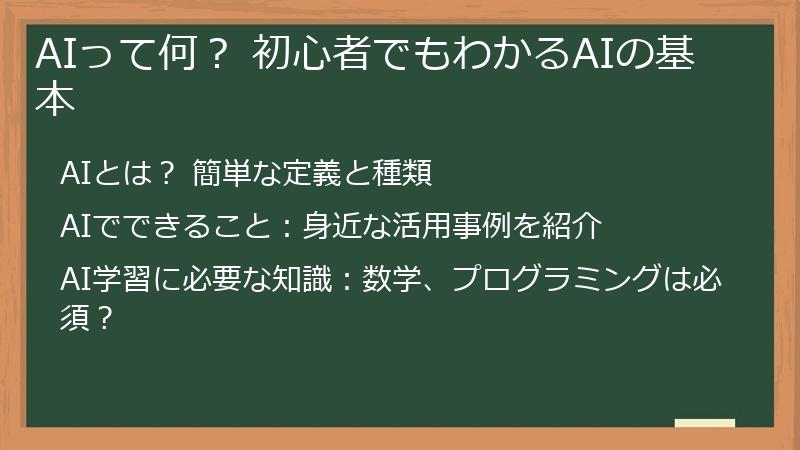 AIって何？ 初心者でもわかるAIの基本

AIとは？ 簡単な定義と種類

AIでできること：身近な活用事例を紹介

AI学習に必要な知識：数学、プログラミングは必須？